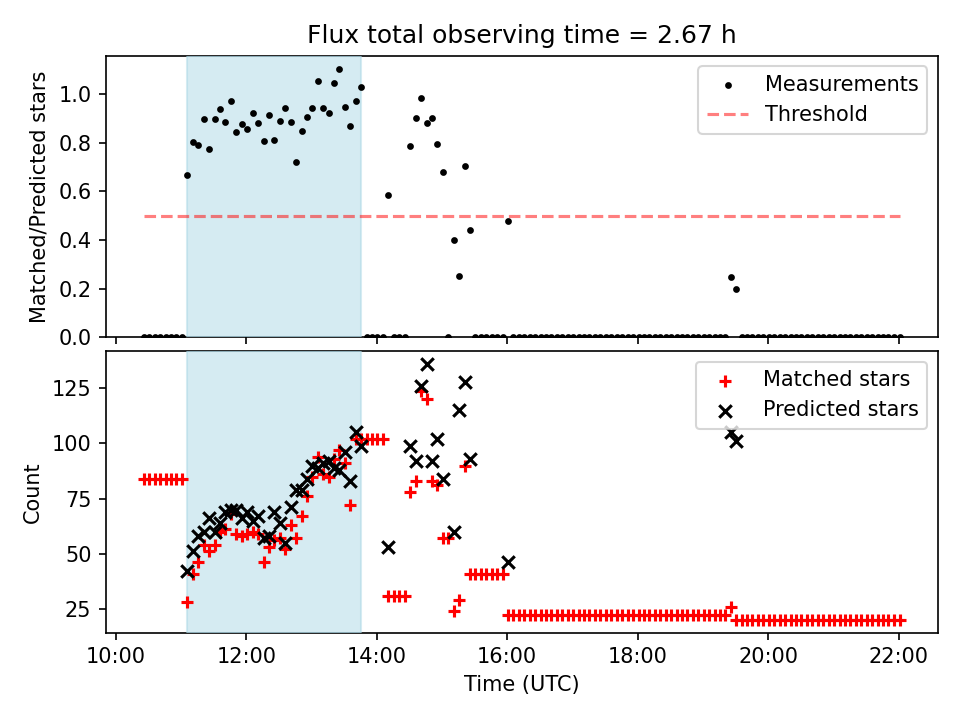 Flux total observing time = 2.67 h

Matched/Predicted stars

1.0
0.8
0.6
0.4
0.2
0.0

Measurements
Threshold

Count

125
100
75
50
25

Matched stars
Predicted stars

10:00
12:00
14:00
16:00
18:00
20:00
22:00

Time (UTC)